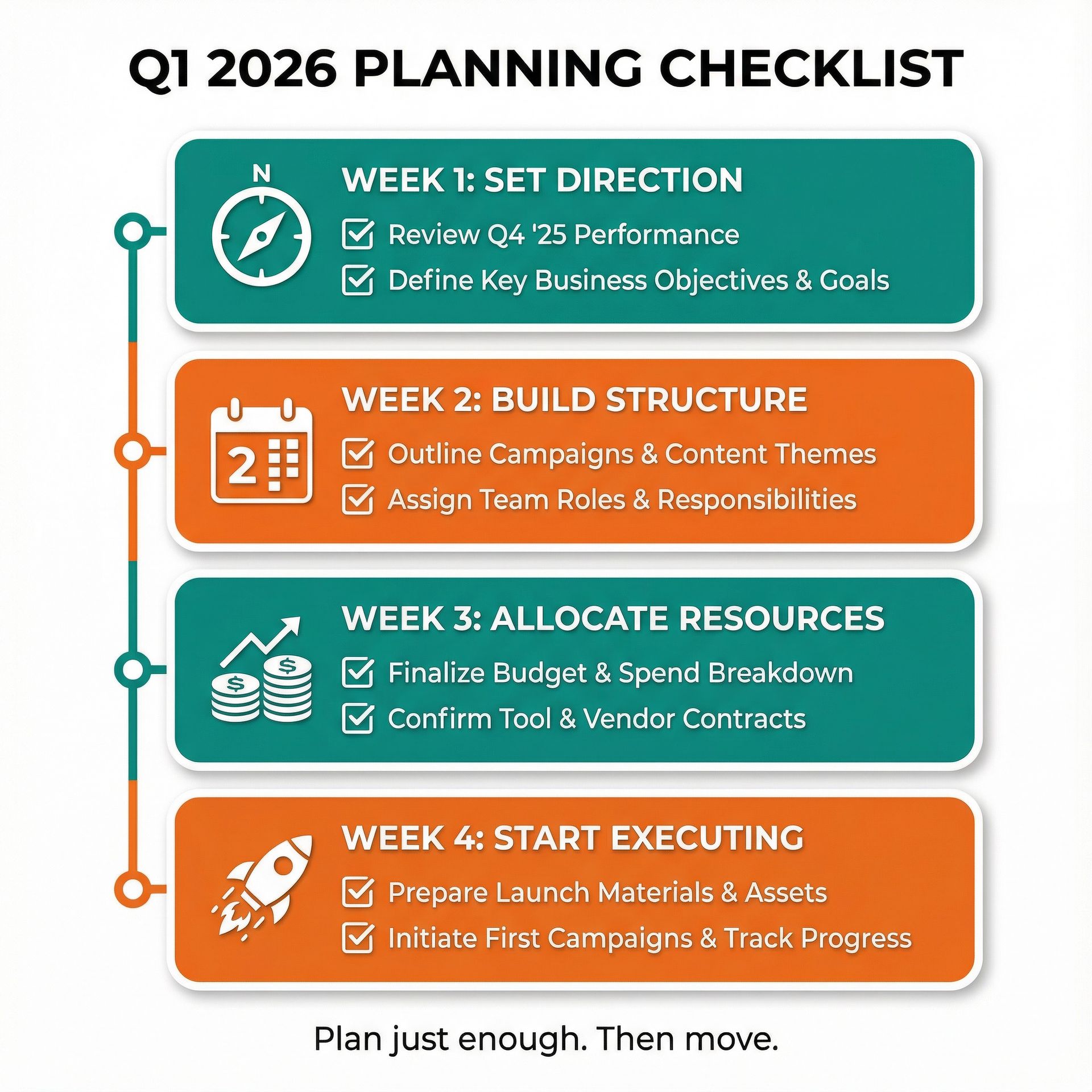 Q1 2026 PLANNING CHECKLIST

N

WEEK 1: SET DIRECTION

Review Q4 '25 Performance

Define Key Business Objectives & Goals

2

WEEK 2: BUILD STRUCTURE

Outline Campaigns & Content Themes

Assign Team Roles & Responsibilities

$ $

WEEK 3: ALLOCATE RESOURCES

Finalize Budget & Spend Breakdown

Confirm Tool & Vendor Contracts

WEEK 4: START EXECUTING

Prepare Launch Materials & Assets

Initiate First Campaigns & Track Progress

Plan just enough. Then move.